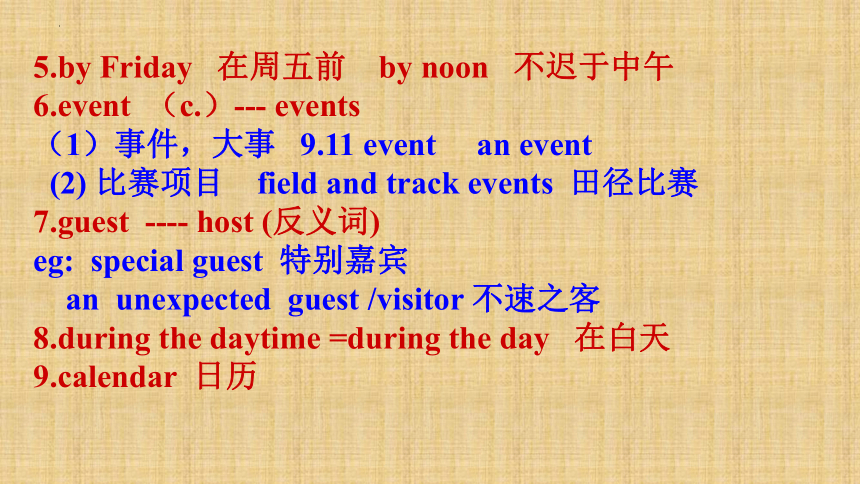 5.by Friday 在周五前 by noon 不迟于中午
6.event （c.）--- events
（1）事件，大事 9.11 event an event
(2) 比赛项目 field and track events 田径比赛
7.guest ---- host (反义词)
eg: special guest 特别嘉宾
an unexpected guest /visitor 不速之客
8.during the daytime =during the day 在白天
9.calendar 日历